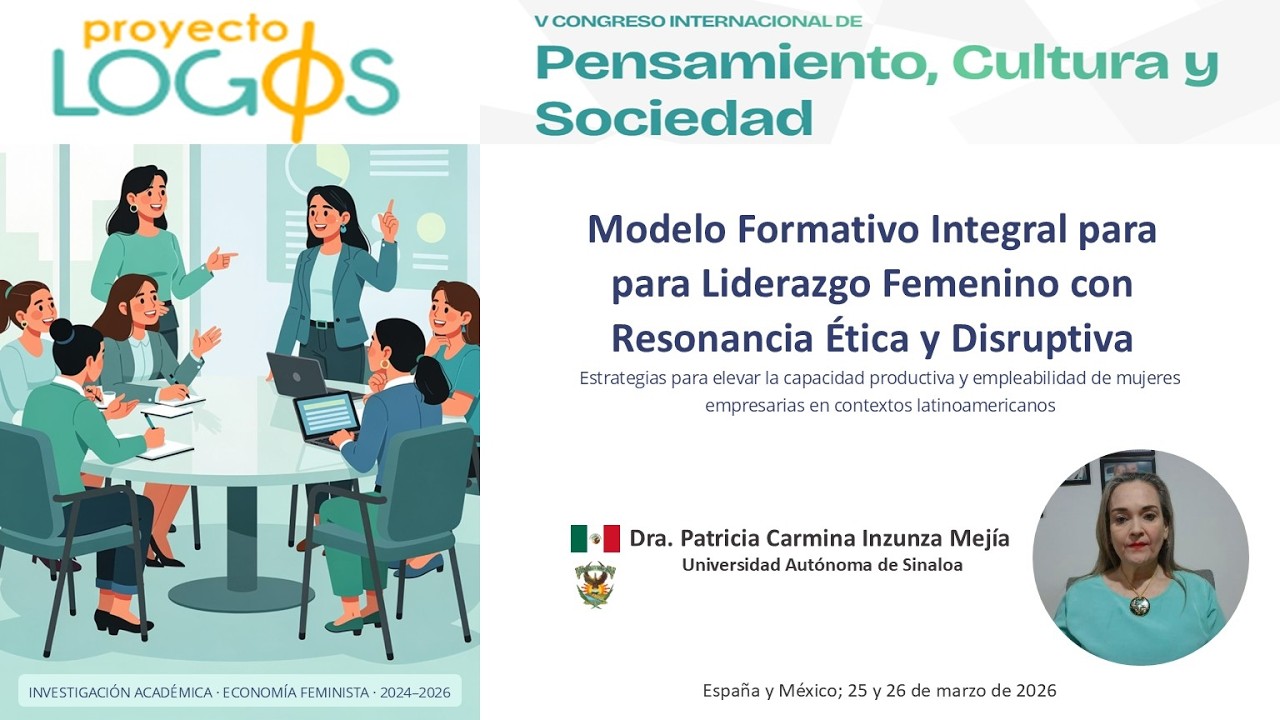 proyecto LOGOS

V CONGRESO INTERNACIONAL DE
Pensamiento, Cultura y Sociedad

Modelo Formativo Integral para para Liderazgo Femenino con Resonancia Ética y Disruptiva

Estrategias para elevar la capacidad productiva y empleabilidad de mujeres empresarias en contextos latinoamericanos

Dra. Patricia Carmina Inzunza Mejía
Universidad Autónoma de Sinaloa

INVESTIGACIÓN ACADÉMICA · ECONOMÍA FEMINISTA · 2024–2026

España y México; 25 y 26 de marzo de 2026